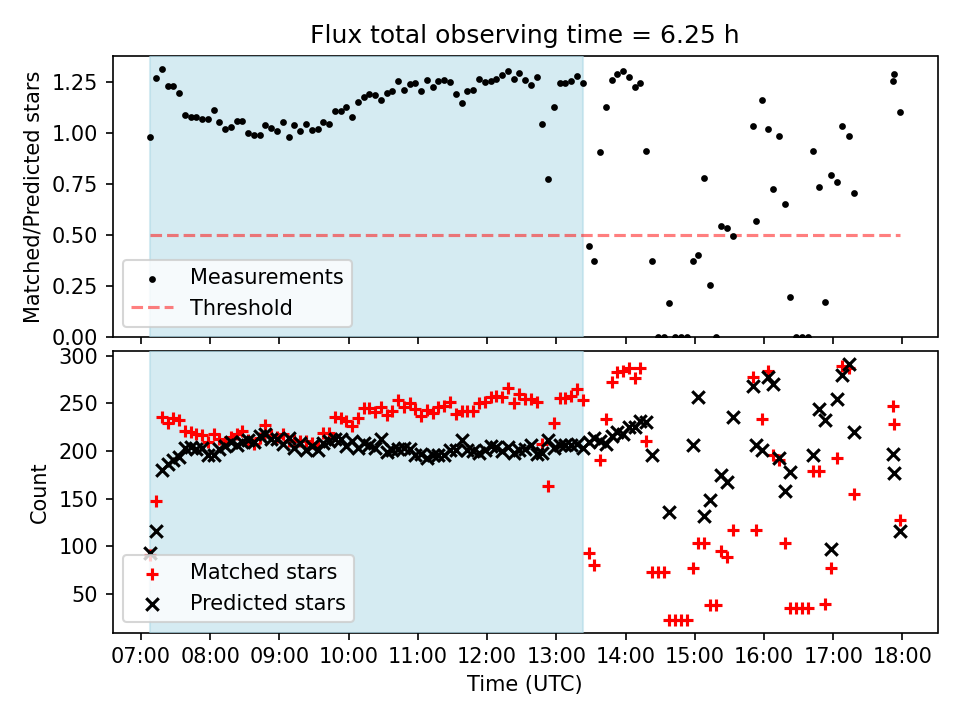 Flux total observing time = 6.25 h

Matched/Predicted stars

1.25
1.00
0.75
0.50
0.25
0.00

Measurements
Threshold

Count

300
250
200
150
100
50

Matched stars
Predicted stars

07:00 08:00 09:00 10:00 11:00 12:00 13:00 14:00 15:00 16:00 17:00 18:00

Time (UTC)